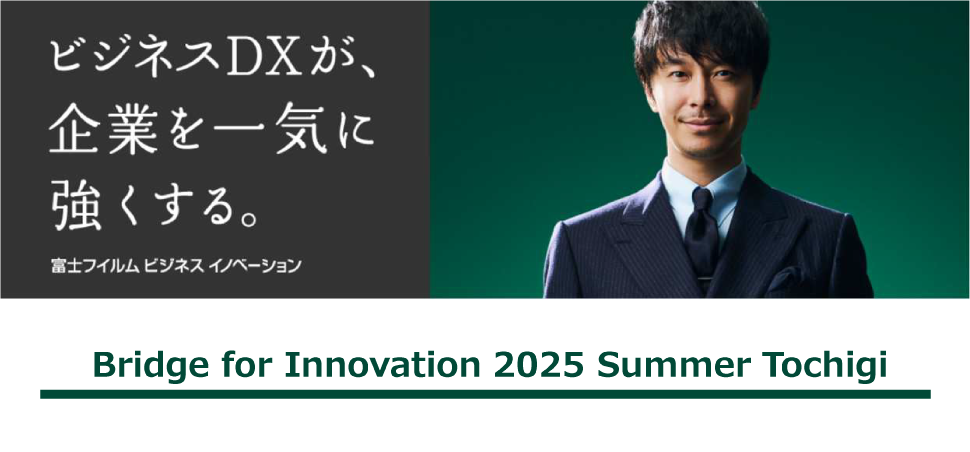 ビジネスDXが、
企業を一気に
強くする。

富士フイルム ビジネス イノベーション

Bridge for Innovation 2025 Summer Tochigi